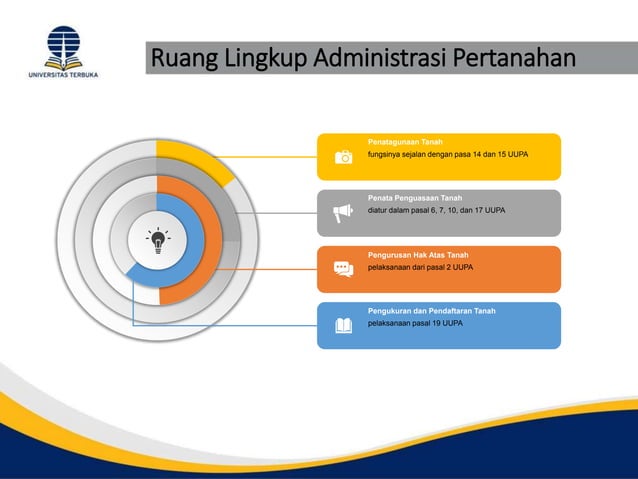 UNIVERSITAS TERBUKA

Ruang Lingkup Administrasi Pertanahan

Penatagunaan Tanah
fungsinya sejalan dengan pasa 14 dan 15 UUPA

Penata Penguasaan Tanah
diatur dalam pasal 6, 7, 10, dan 17 UUPA

Pengurusan Hak Atas Tanah
pelaksanaan dari pasal 2 UUPA

Pengukuran dan Pendaftaran Tanah
pelaksanaan pasal 19 UUPA